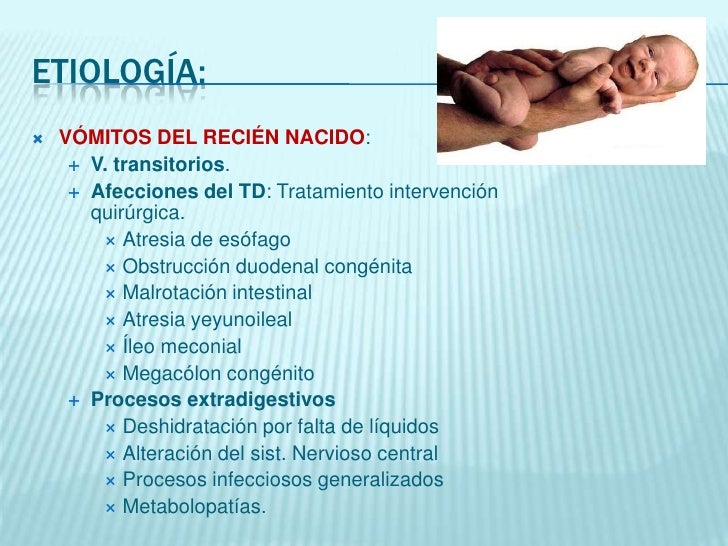 ETIOLOGÍA:

× VÓMITOS DEL RECIÉN NACIDO:
+ V. transitorios.
+ Afecciones del TD: Tratamiento intervención quirúrgica.
× Atresia de esófago
× Obstrucción duodenal congénita
× Malrotación intestinal
× Atresia yeyunoileal
× Íleo meconial
× Megacólon congénito
+ Procesos extradigestivos
× Deshidratación por falta de líquidos
× Alteración del sist. Nervioso central
× Procesos infecciosos generalizados
× Metabolopatías.